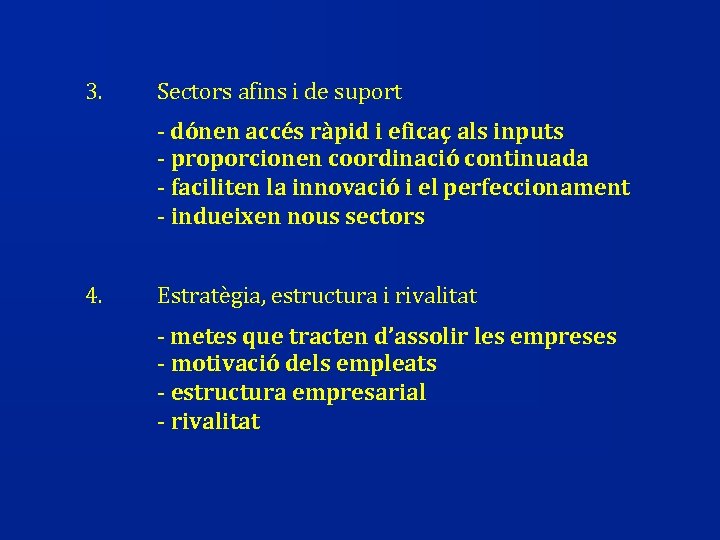 3. Sectors afins i de suport

- dónen accés ràpid i eficaç als inputs
- proporcionen coordinació continuada
- faciliten la innovació i el perfeccionament
- indueixen nous sectors

4. Estratègia, estructura i rivalitat

- metes que tracten d'assolir les empreses
- motivació dels empleats
- estructura empresarial
- rivalitat